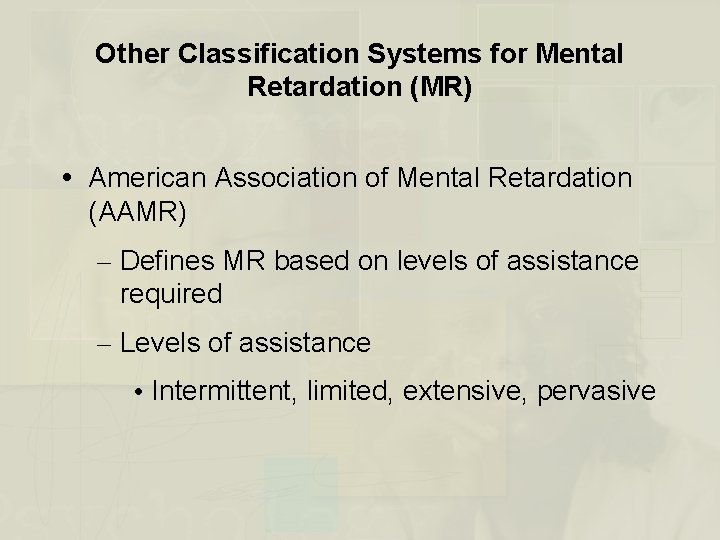 Other Classification Systems for Mental Retardation (MR)

• American Association of Mental Retardation (AAMR)

– Defines MR based on levels of assistance required

– Levels of assistance

• Intermittent, limited, extensive, pervasive